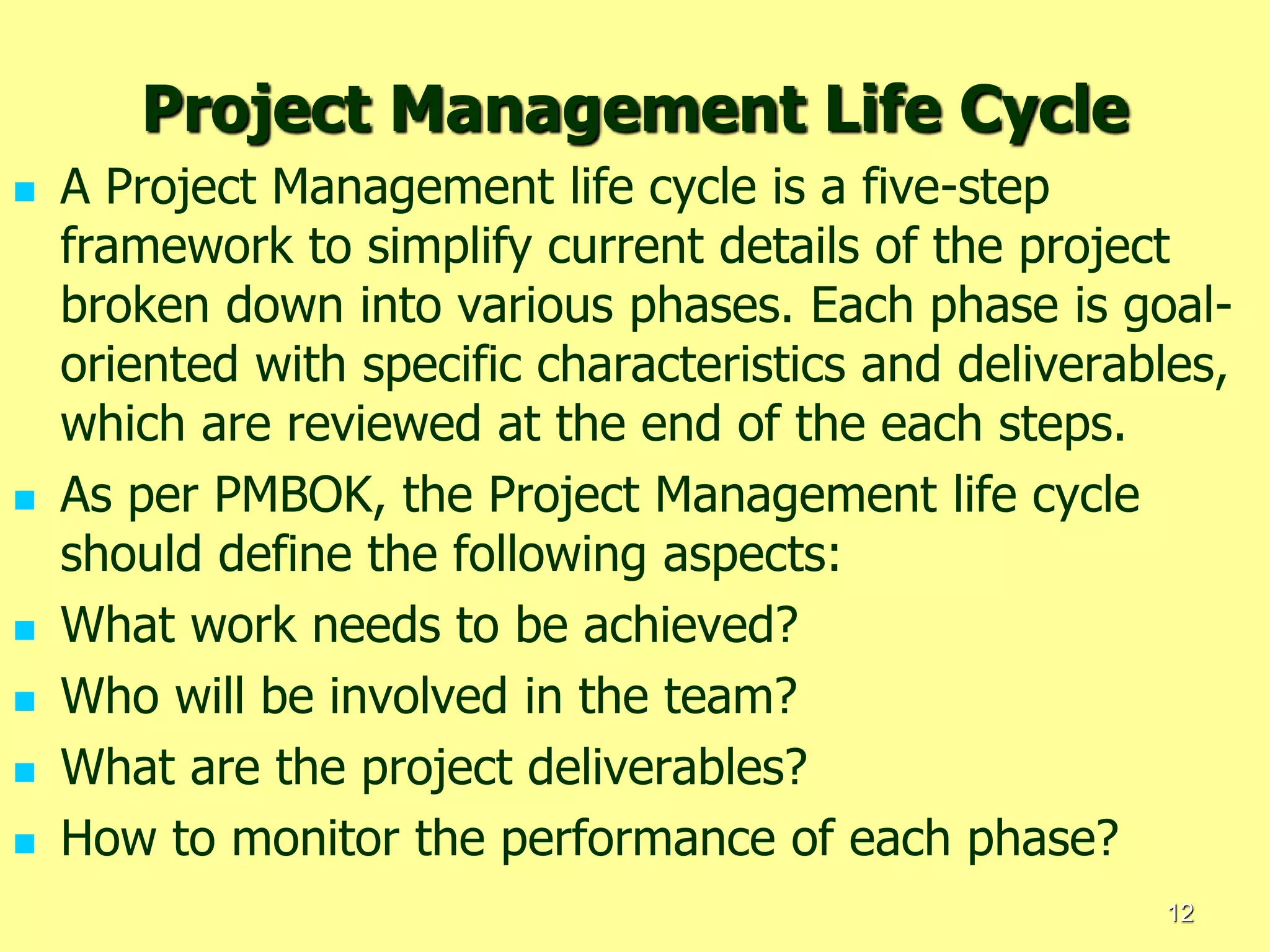 Project Management Life Cycle

A Project Management life cycle is a five-step framework to simplify current details of the project broken down into various phases. Each phase is goal-oriented with specific characteristics and deliverables, which are reviewed at the end of the each steps.

As per PMBOK, the Project Management life cycle should define the following aspects:

What work needs to be achieved?

Who will be involved in the team?

What are the project deliverables?

How to monitor the performance of each phase?

12